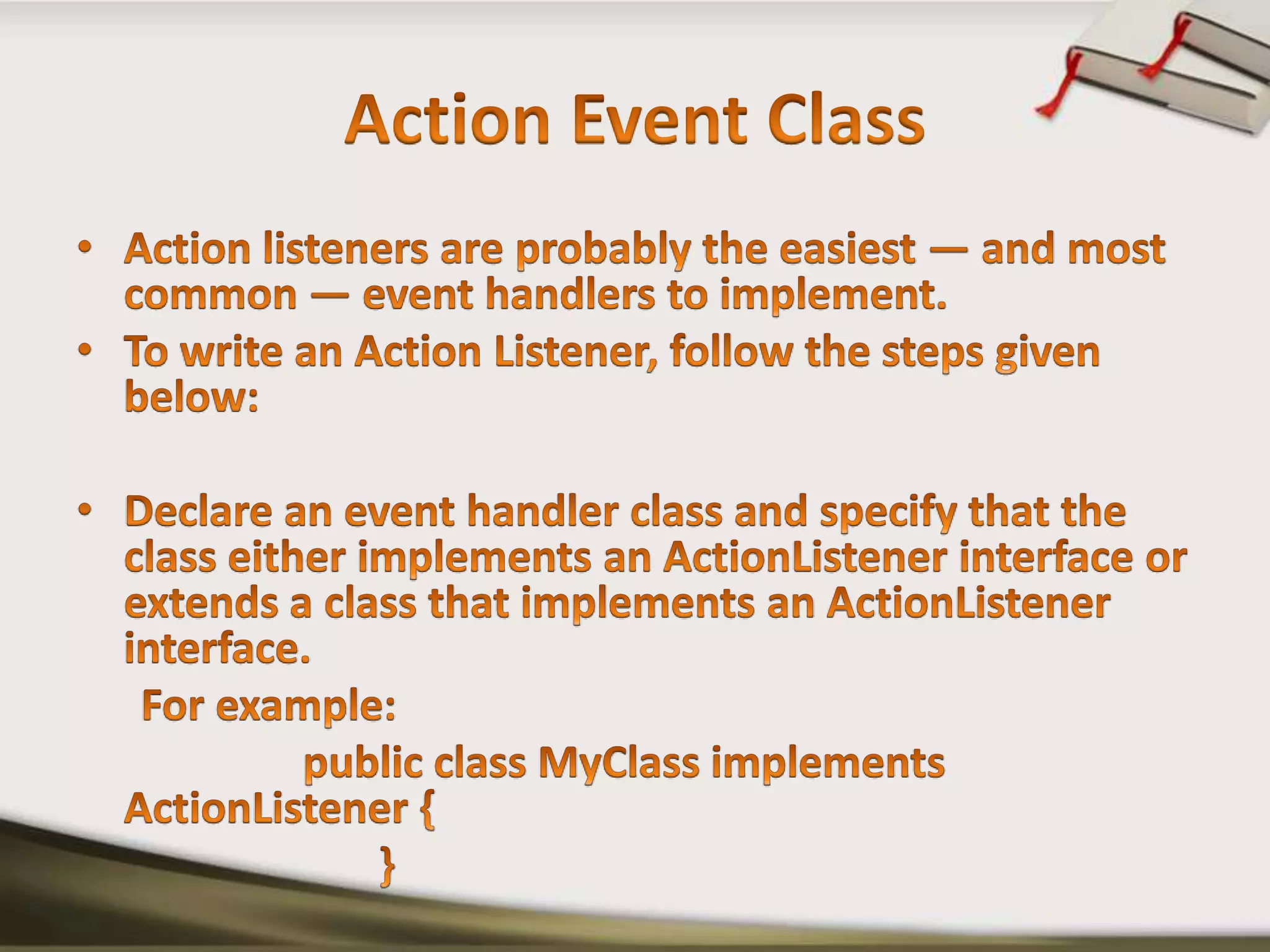 Action Event Class

• Action listeners are probably the easiest — and most common — event handlers to implement.

• To write an Action Listener, follow the steps given below:

• Declare an event handler class and specify that the class either implements an ActionListener interface or extends a class that implements an ActionListener interface.

For example:

public class MyClass implements ActionListener {

}